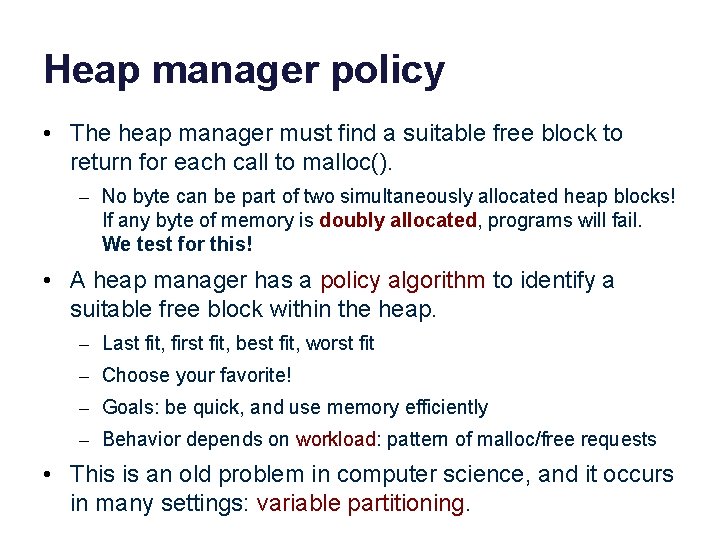 Heap manager policy

• The heap manager must find a suitable free block to return for each call to malloc().

– No byte can be part of two simultaneously allocated heap blocks! If any byte of memory is doubly allocated, programs will fail. We test for this!

• A heap manager has a policy algorithm to identify a suitable free block within the heap.

– Last fit, first fit, best fit, worst fit

– Choose your favorite!

– Goals: be quick, and use memory efficiently

– Behavior depends on workload: pattern of malloc/free requests

• This is an old problem in computer science, and it occurs in many settings: variable partitioning.